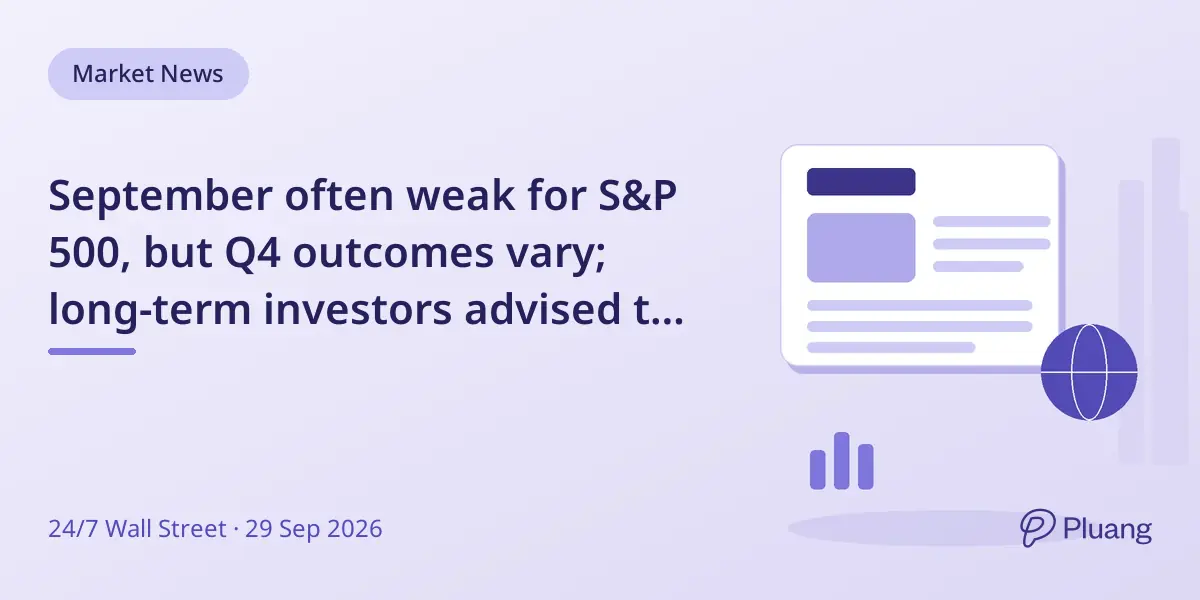 Market News

September often weak for S&P 500, but Q4 outcomes vary; long-term investors advised t...

24/7 Wall Street · 29 Sep 2026

Pluang